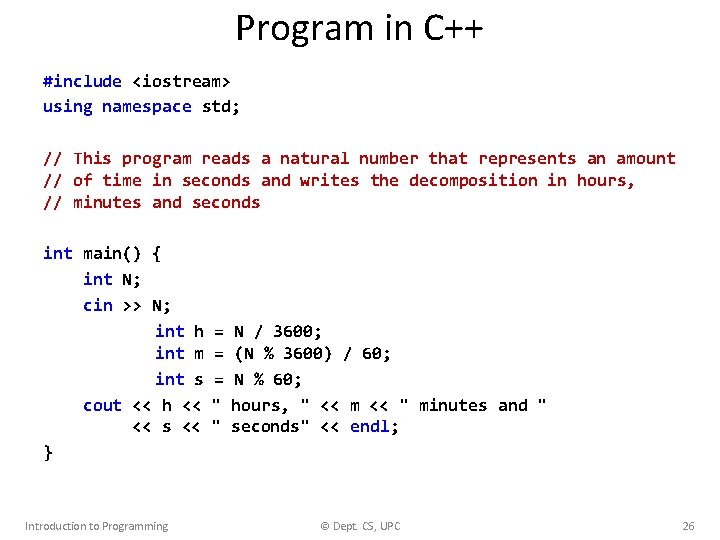 Program in C++

#include <iostream>
using namespace std;

// This program reads a natural number that represents an amount
// of time in seconds and writes the decomposition in hours,
// minutes and seconds

int main() {
    int N;
    cin >> N;
            int h = N / 3600;
            int m = (N % 3600) / 60;
            int s = N % 60;
    cout << h << " hours, " << m << " minutes and "
         << s << " seconds" << endl;
}

Introduction to Programming

© Dept. CS, UPC

26